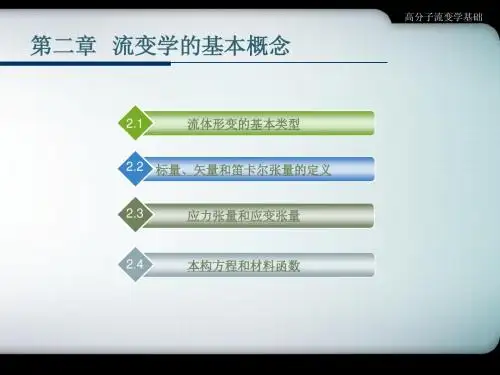 高分子流变学基础

第二章 流变学的基本概念

2.1 流体形变的基本类型

2.2 标量、矢量和笛卡尔张量的定义

2.3 应力张量和应变张量

2.4 本构方程和材料函数